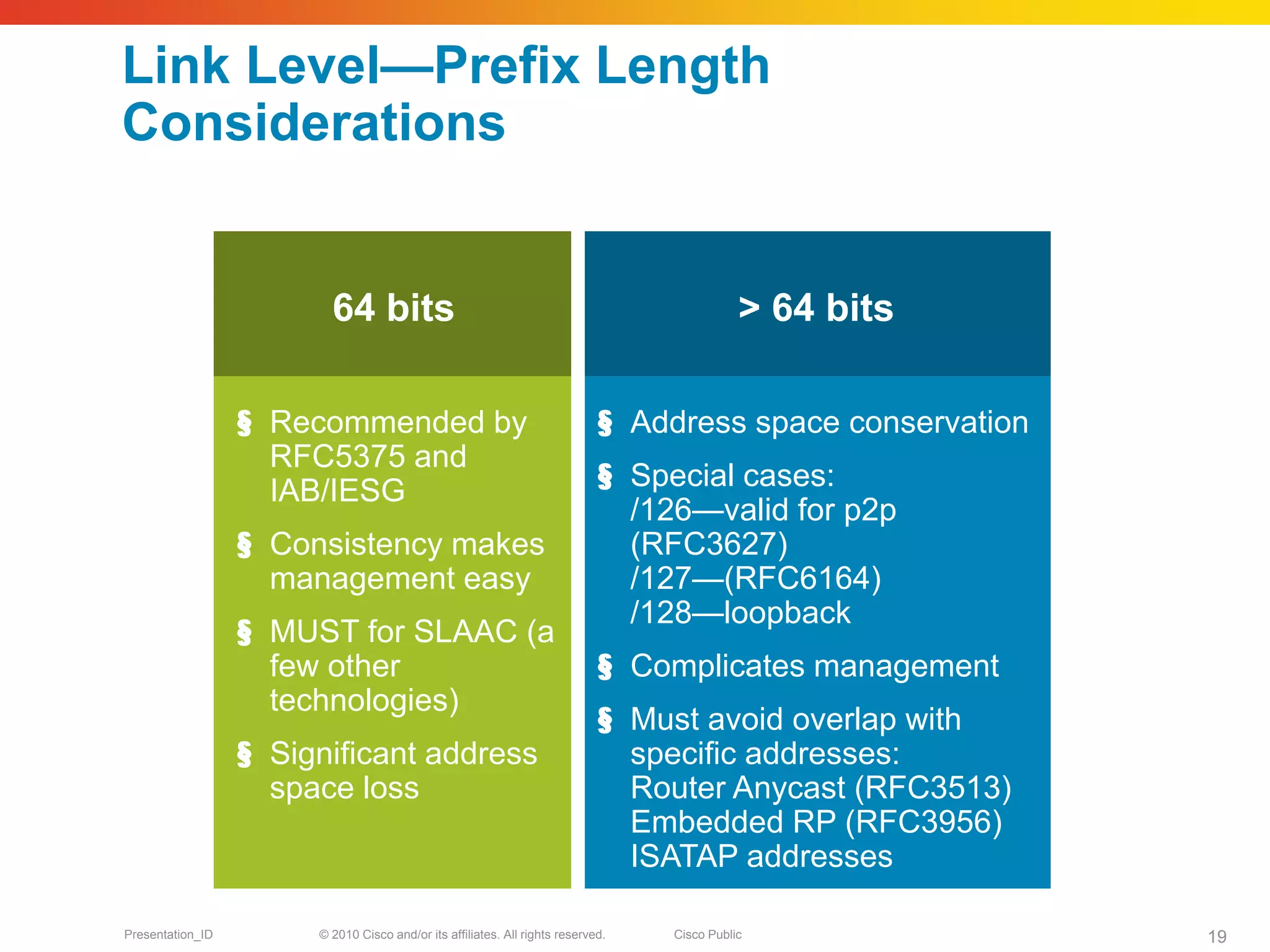 Link Level—Prefix Length Considerations

64 bits

§ Recommended by RFC5375 and IAB/IESG

§ Consistency makes management easy

§ MUST for SLAAC (a few other technologies)

§ Significant address space loss

> 64 bits

§ Address space conservation

§ Special cases:
/126—valid for p2p (RFC3627)
/127—(RFC6164)
/128—loopback

§ Complicates management

§ Must avoid overlap with specific addresses:
Router Anycast (RFC3513)
Embedded RP (RFC3956)
ISATAP addresses

Presentation_ID © 2010 Cisco and/or its affiliates. All rights reserved. Cisco Public 19